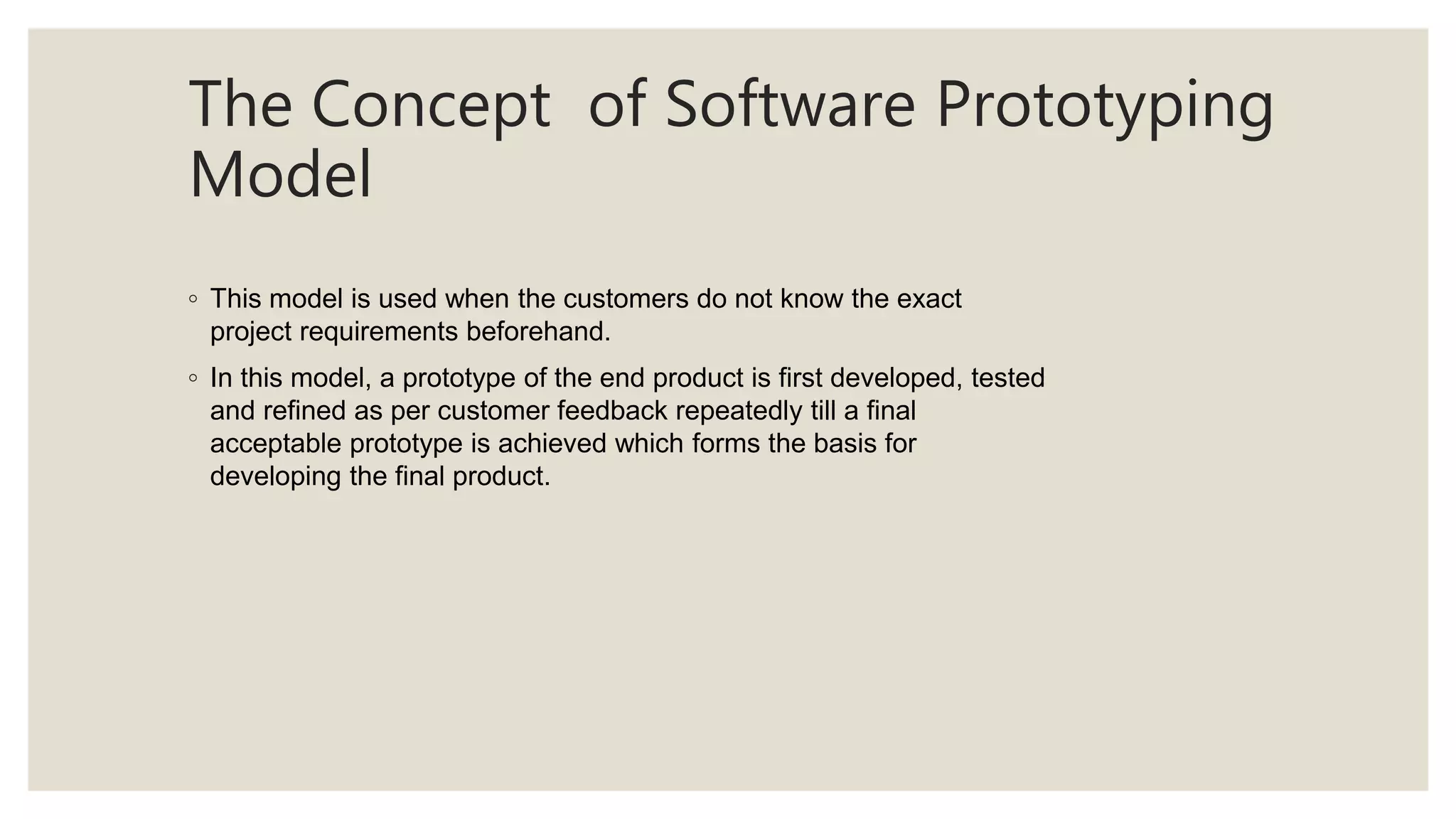 The Concept of Software Prototyping Model

◦ This model is used when the customers do not know the exact project requirements beforehand.

◦ In this model, a prototype of the end product is first developed, tested and refined as per customer feedback repeatedly till a final acceptable prototype is achieved which forms the basis for developing the final product.